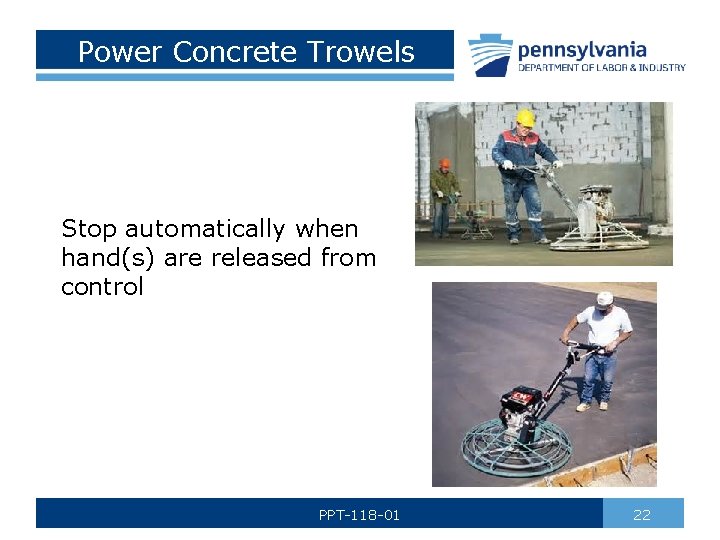 Power Concrete Trowels

pennsylvania
DEPARTMENT OF LABOR & INDUSTRY

Stop automatically when hand(s) are released from control

PPT-118-01

22